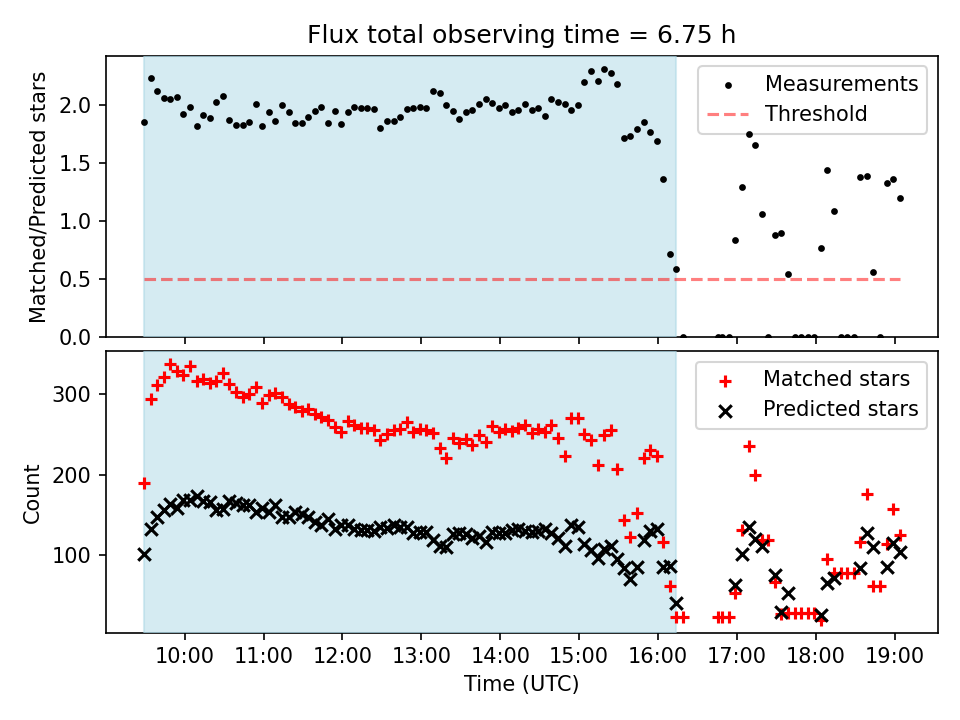 Flux total observing time = 6.75 h

Matched/Predicted stars

2.0
1.5
1.0
0.5
0.0

Measurements
Threshold

Count

300
200
100

Matched stars
Predicted stars

10:00
11:00
12:00
13:00
14:00
15:00
16:00
17:00
18:00
19:00

Time (UTC)